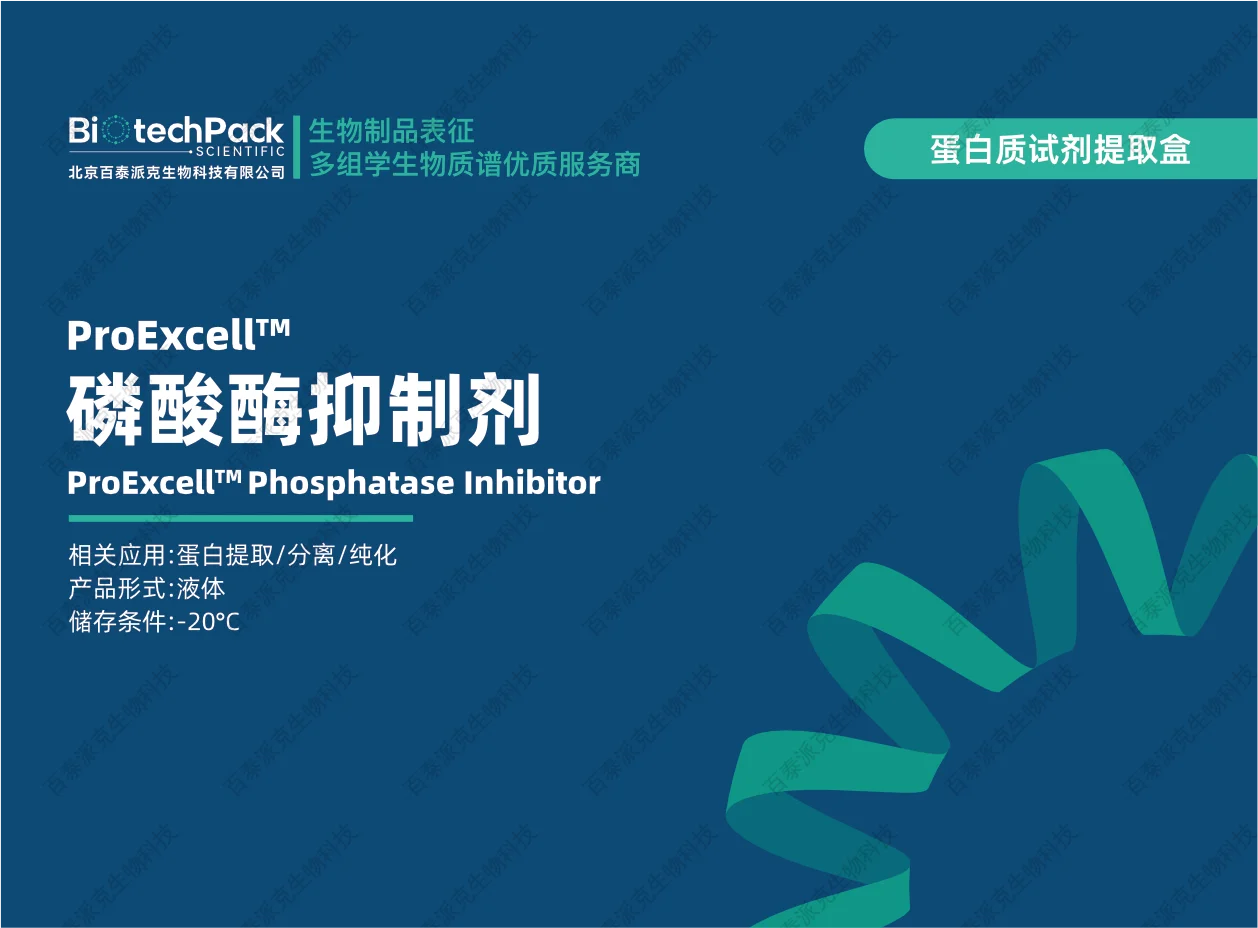 BiotechPack SCIENTIFIC
北京百泰派克生物科技有限公司

生物制品表征
多组学生物质谱优质服务商

蛋白质试剂提取盒

ProExcell™
磷酸酶抑制剂
ProExcell™ Phosphatase Inhibitor

相关应用:蛋白提取/分离/纯化
产品形式:液体
储存条件:-20°C

百泰派克生物科技